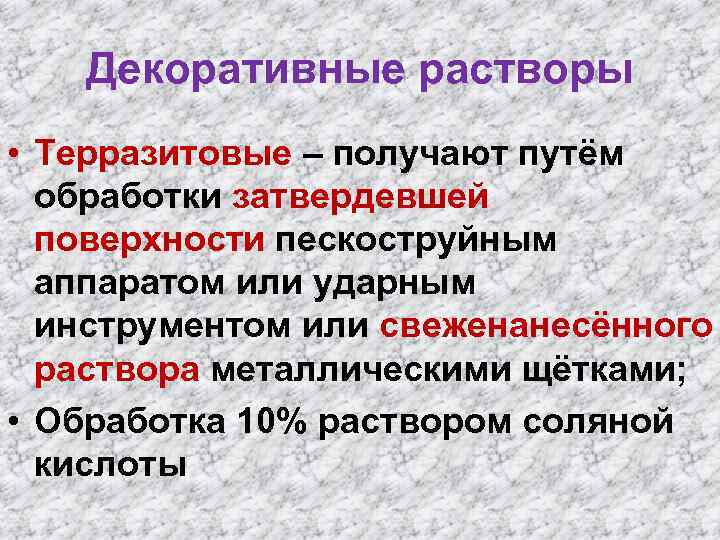 Декоративные растворы

• Терразитовые – получают путём обработки затвердевшей поверхности пескоструйным аппаратом или ударным инструментом или свеженанесённого раствора металлическими щётками;
• Обработка 10% раствором соляной кислоты